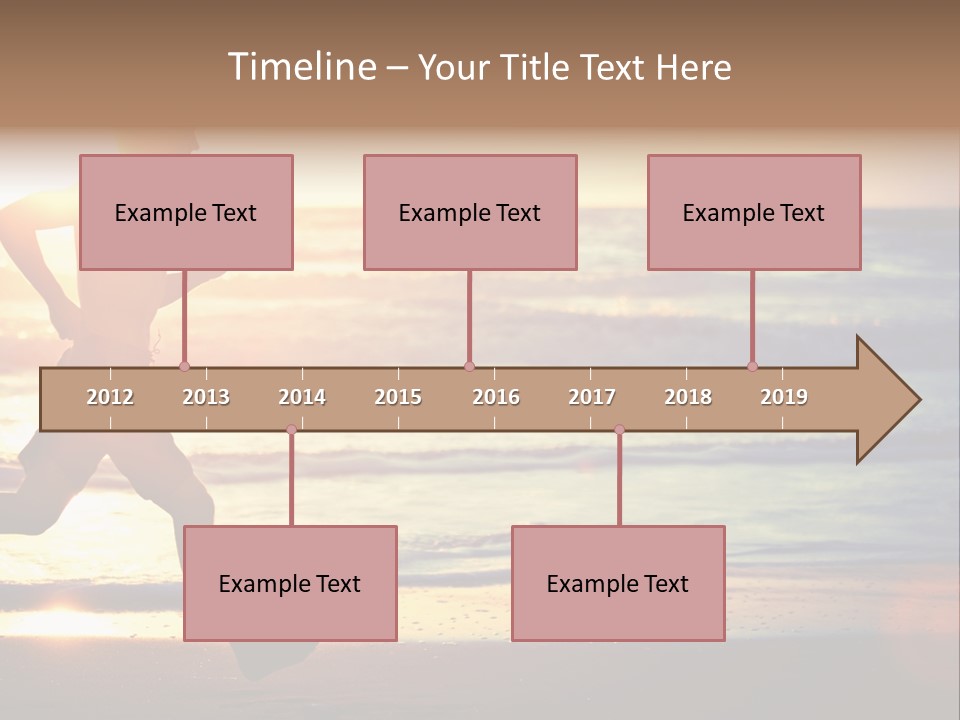 Timeline – Your Title Text Here

Example Text

Example Text

Example Text

2012 2013 2014 2015 2016 2017 2018 2019

Example Text

Example Text